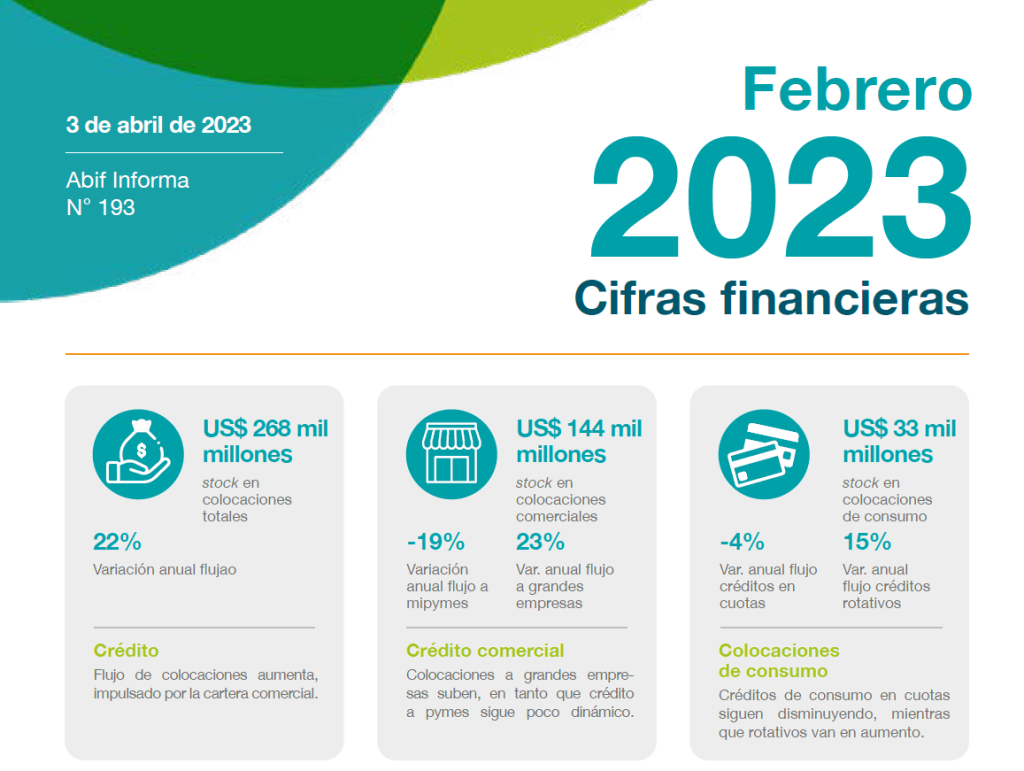 3 de abril de 2023

Abif Informa
N° 193

Febrero
2023
Cifras financieras

US$ 268 mil millones
stock en colocaciones totales

22%
Variación anual flujao

Crédito
Flujo de colocaciones aumenta, impulsado por la cartera comercial.

US$ 144 mil millones
stock en colocaciones comerciales

-19%
Variación anual flujo a mipymes

23%
Var. anual flujo a grandes empresas

Crédito comercial
Colocaciones a grandes empresas suben, en tanto que crédito a pymes sigue poco dinámico.

US$ 33 mil millones
stock en colocaciones de consumo

-4%
Var. anual flujo créditos en cuotas

15%
Var. anual flujo créditos rotativos

Colocaciones de consumo
Créditos de consumo en cuotas siguen disminuyendo, mientras que rotativos van en aumento.